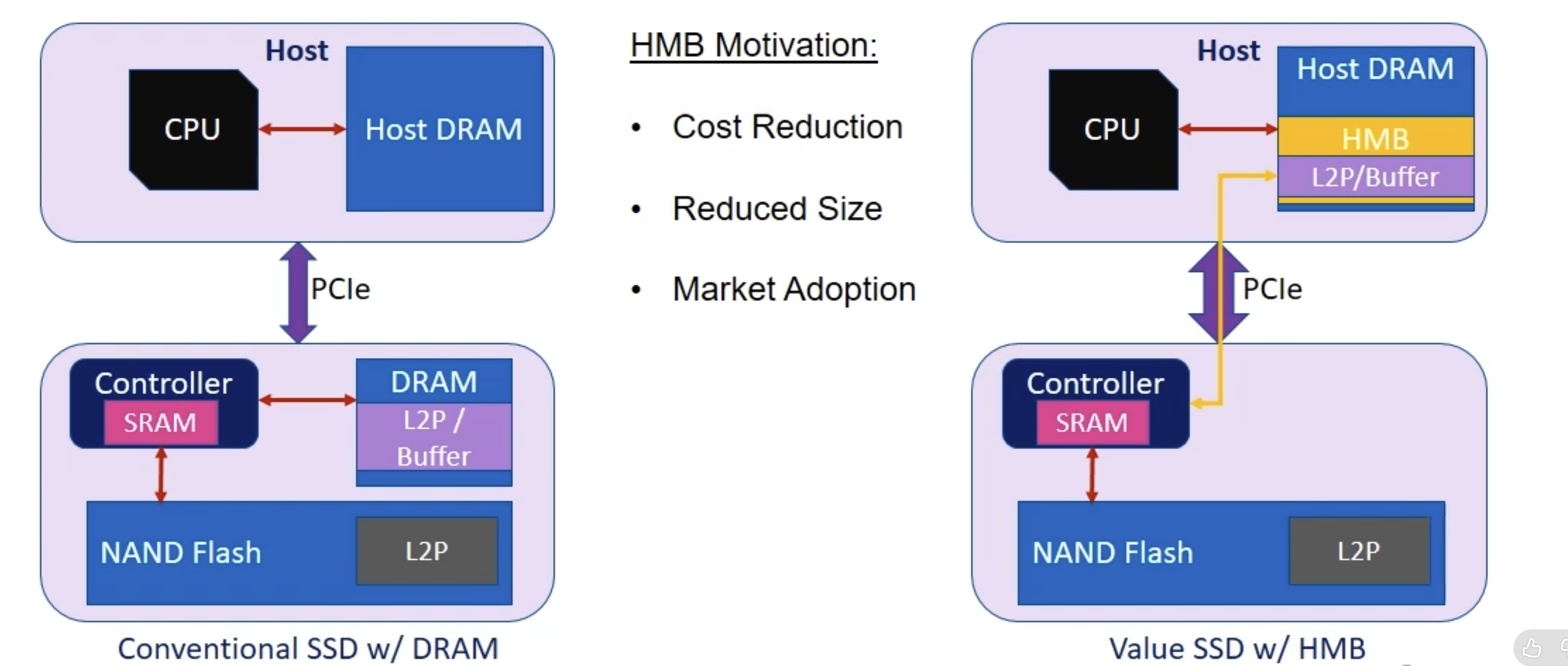 Host

CPU

Host DRAM

PCIe

Controller

SRAM

DRAM

L2P / Buffer

NAND Flash

L2P

Conventional SSD w/ DRAM

HMB Motivation:

• Cost Reduction

• Reduced Size

• Market Adoption

Host

CPU

Host DRAM

HMB

L2P/Buffer

PCIe

Controller

SRAM

NAND Flash

L2P

Value SSD w/ HMB